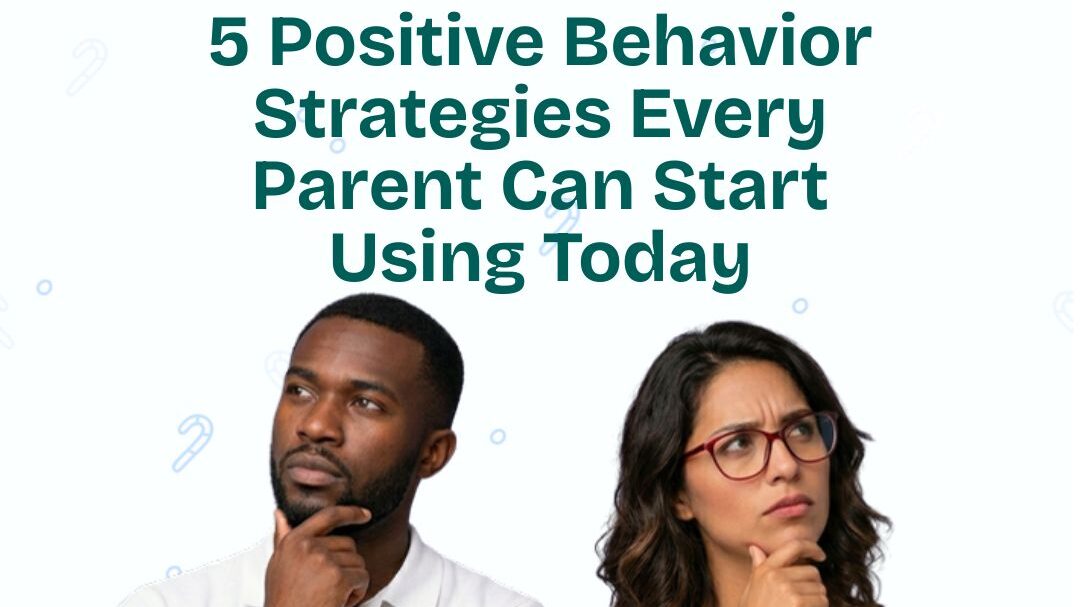 5 Positive Behavior Strategies Every Parent Can Start Using Today